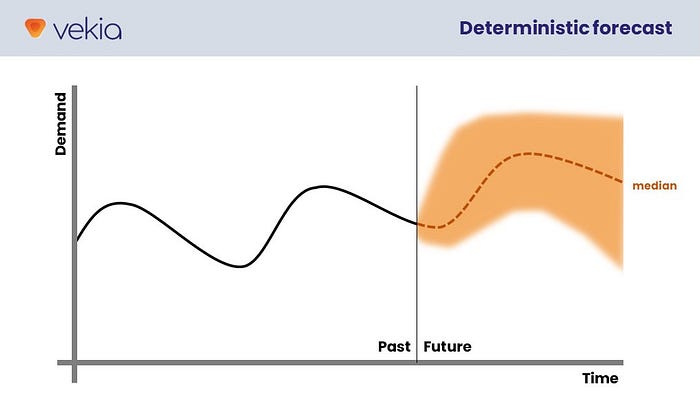 vekia

Deterministic forecast

Demand

median

Past Future

Time